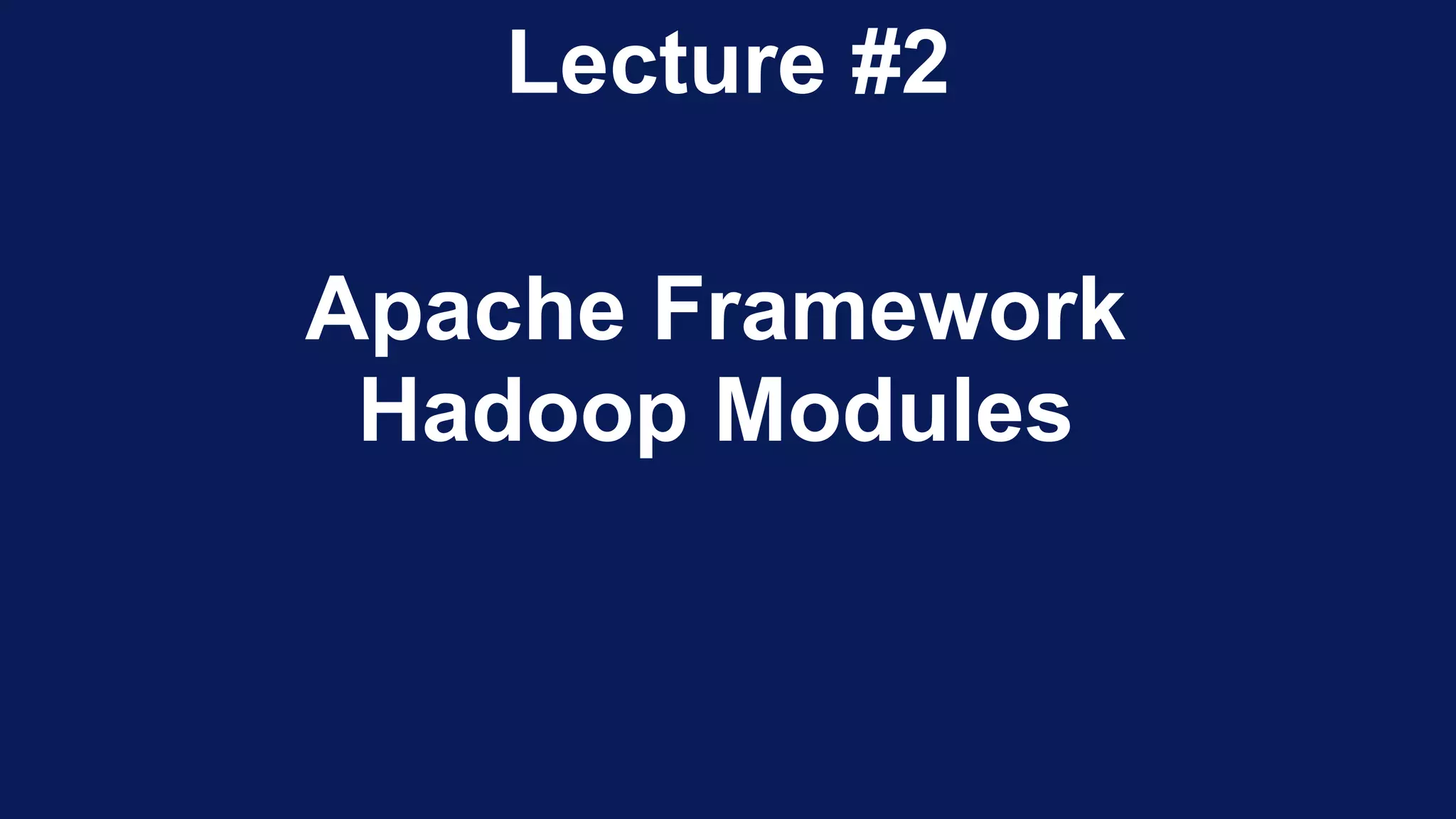 Lecture #2

Apache Framework
Hadoop Modules